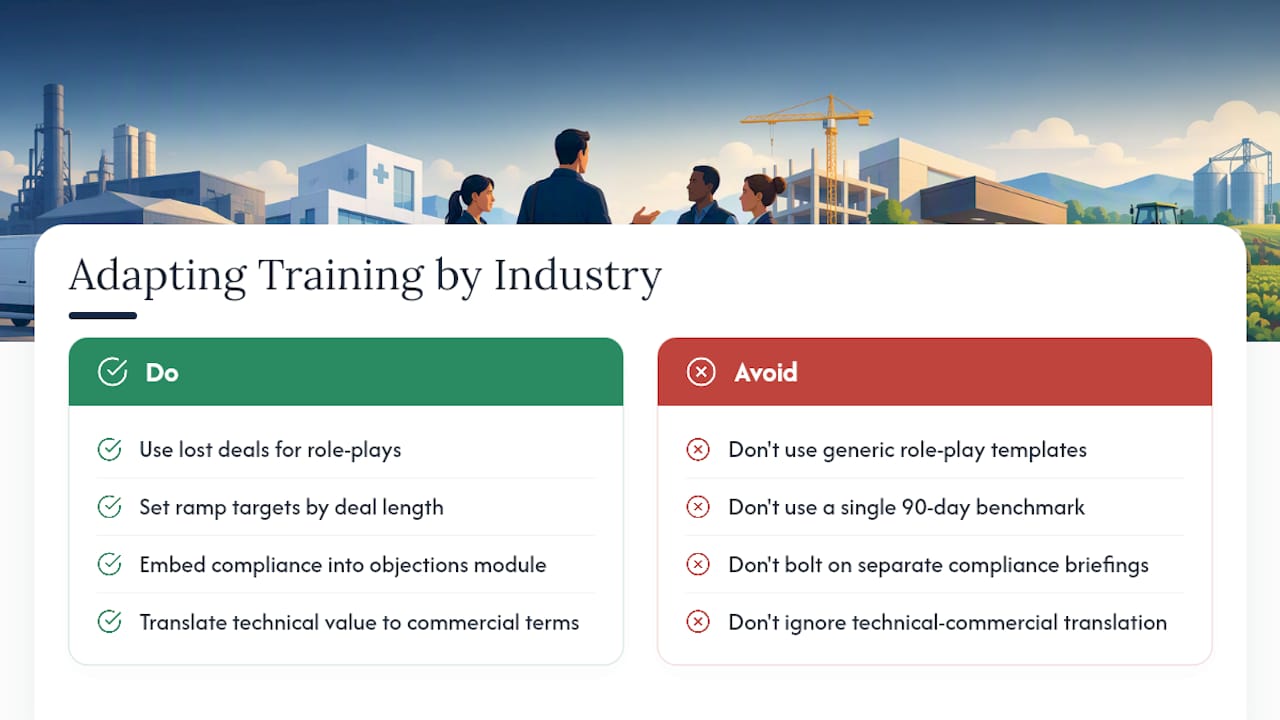 Adapting Training by Industry

Do

Use lost deals for role-plays

Set ramp targets by deal length

Embed compliance into objections module

Translate technical value to commercial terms

Avoid

Don't use generic role-play templates

Don't use a single 90-day benchmark

Don't bolt on separate compliance briefings

Don't ignore technical-commercial translation